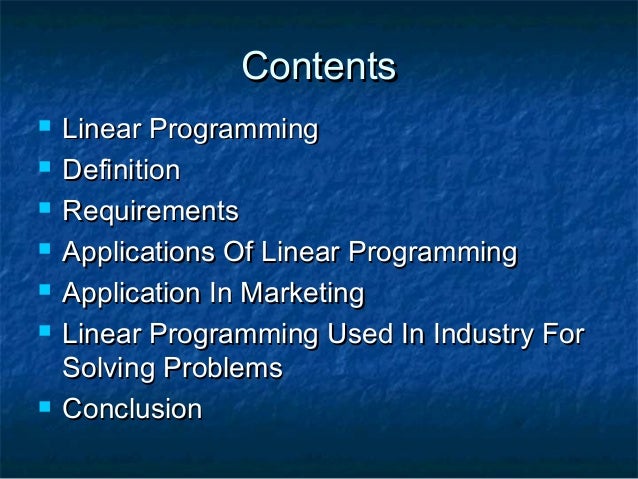 Contents

- Linear Programming
- Definition
- Requirements
- Applications Of Linear Programming
- Application In Marketing
- Linear Programming Used In Industry For Solving Problems
- Conclusion